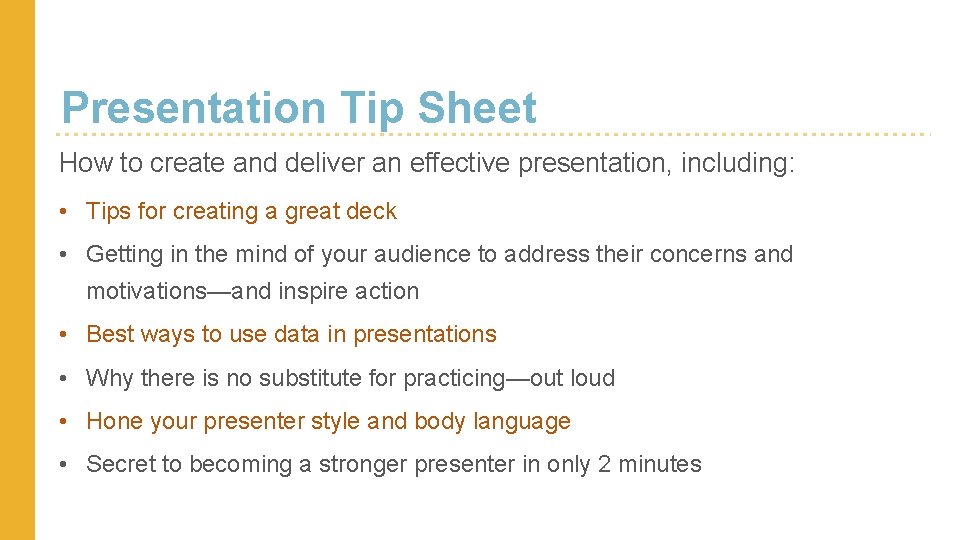 Presentation Tip Sheet

How to create and deliver an effective presentation, including:

• Tips for creating a great deck
• Getting in the mind of your audience to address their concerns and motivations—and inspire action
• Best ways to use data in presentations
• Why there is no substitute for practicing—out loud
• Hone your presenter style and body language
• Secret to becoming a stronger presenter in only 2 minutes